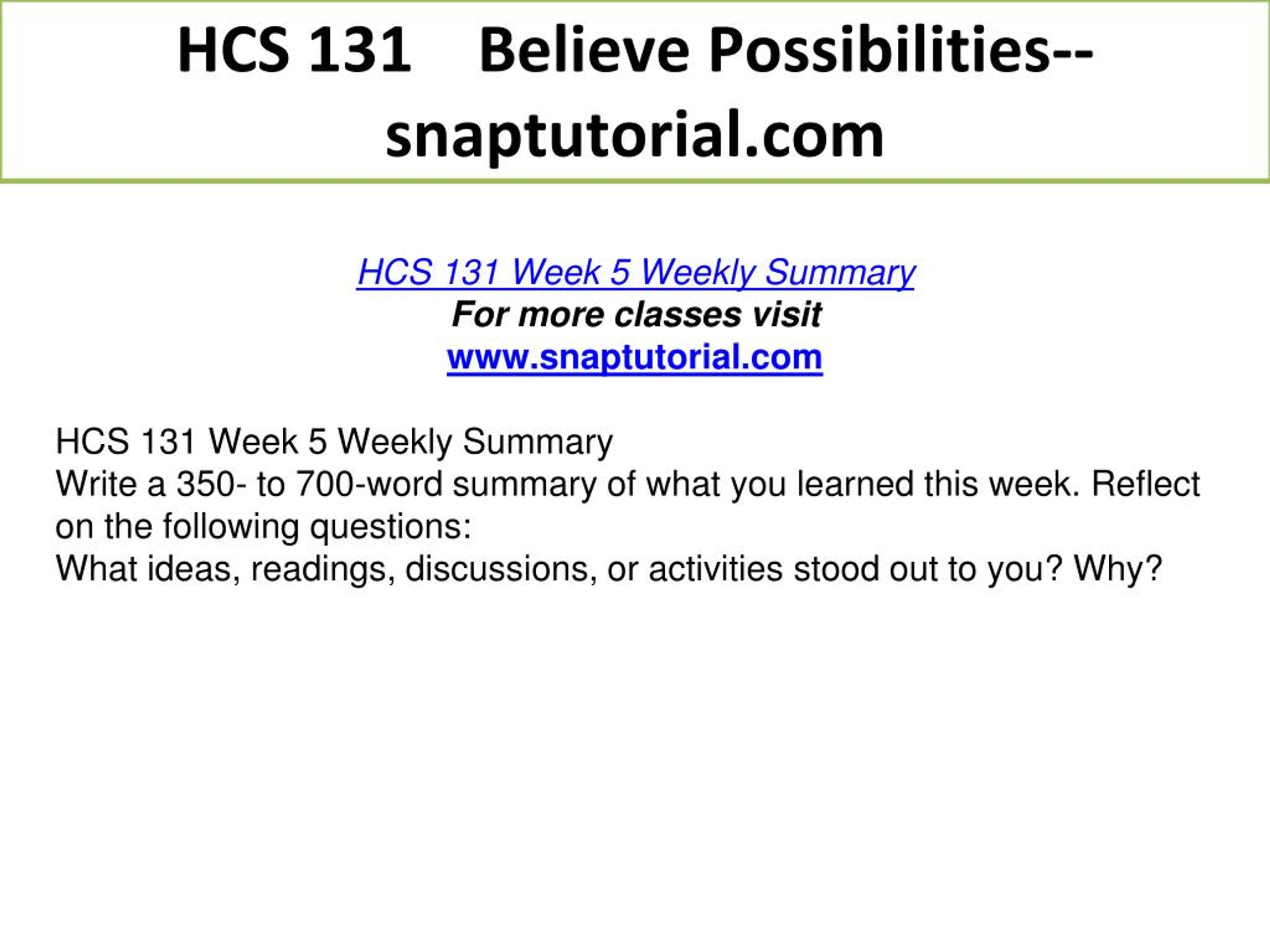 HCS 131 Believe Possibilities--snaptutorial.com

HCS 131 Week 5 Weekly Summary
For more classes visit
www.snaptutorial.com

HCS 131 Week 5 Weekly Summary
Write a 350- to 700-word summary of what you learned this week. Reflect on the following questions:
What ideas, readings, discussions, or activities stood out to you? Why?